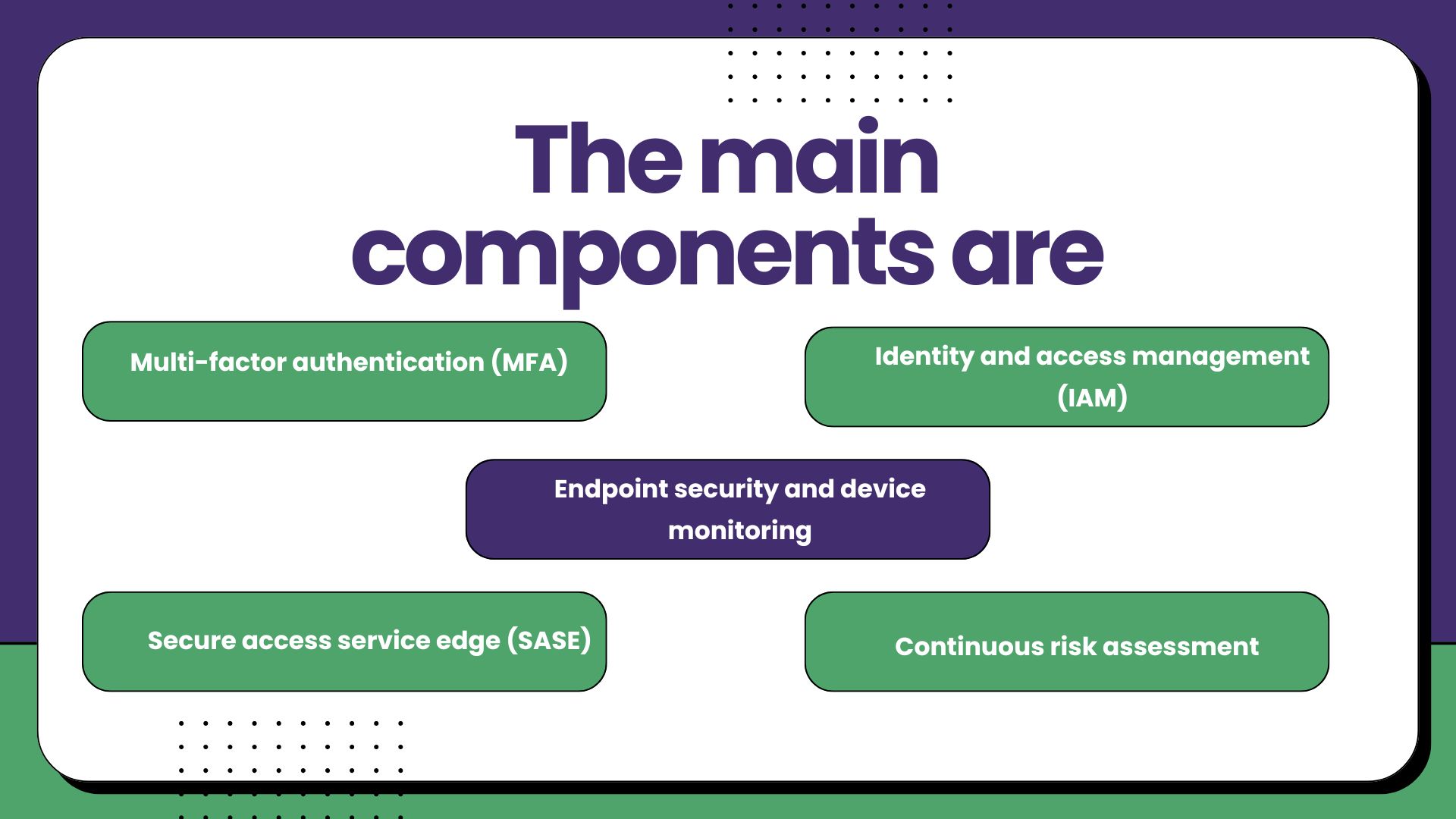 The main components are

Multi-factor authentication (MFA)

Identity and access management (IAM)

Endpoint security and device monitoring

Secure access service edge (SASE)

Continuous risk assessment